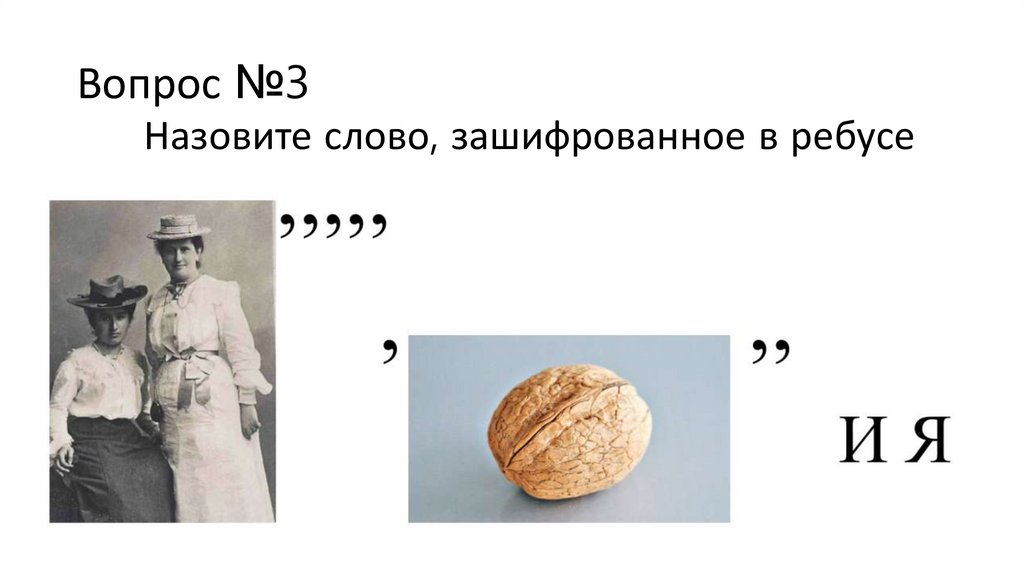 Вопрос №3
Назовите слово, зашифрованное в ребусе

,,,,,

,

,,

И Я